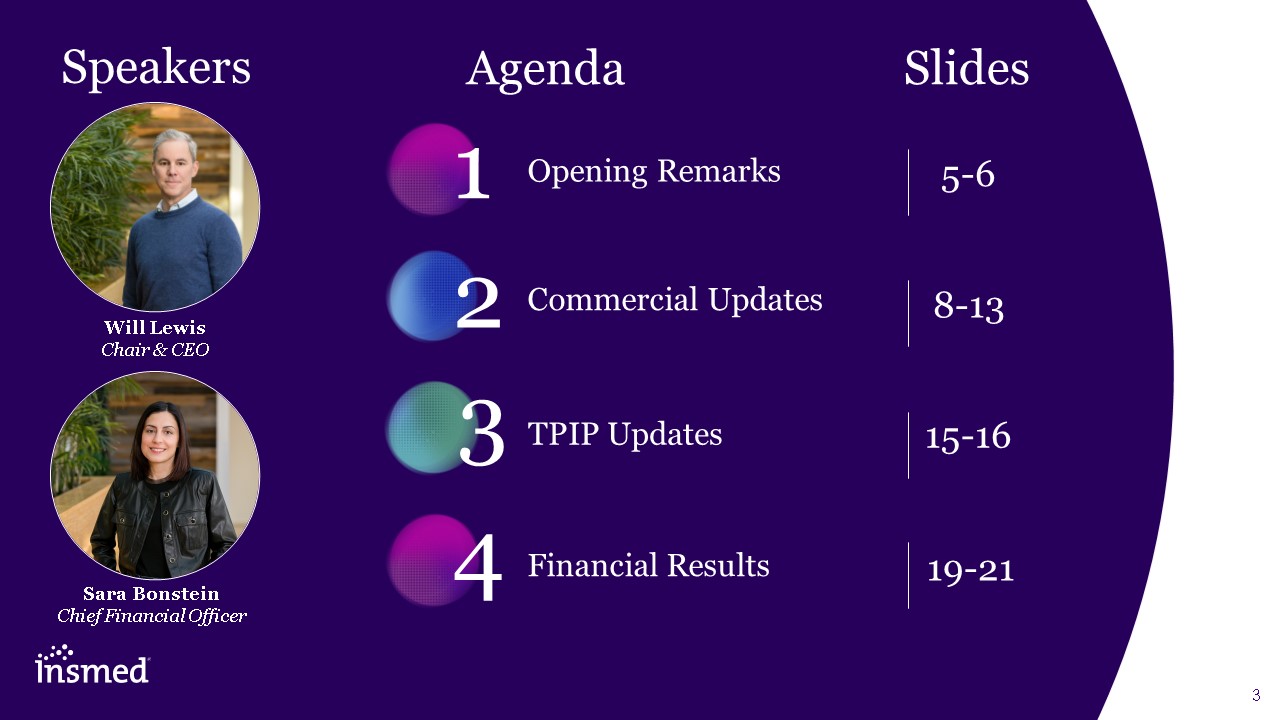 Speakers

Will Lewis
Chair & CEO

Sara Bonstein
Chief Financial Officer

insmed

Agenda

1 Opening Remarks

2 Commercial Updates

3 TPIP Updates

4 Financial Results

Slides

5-6

8-13

15-16

19-21

3